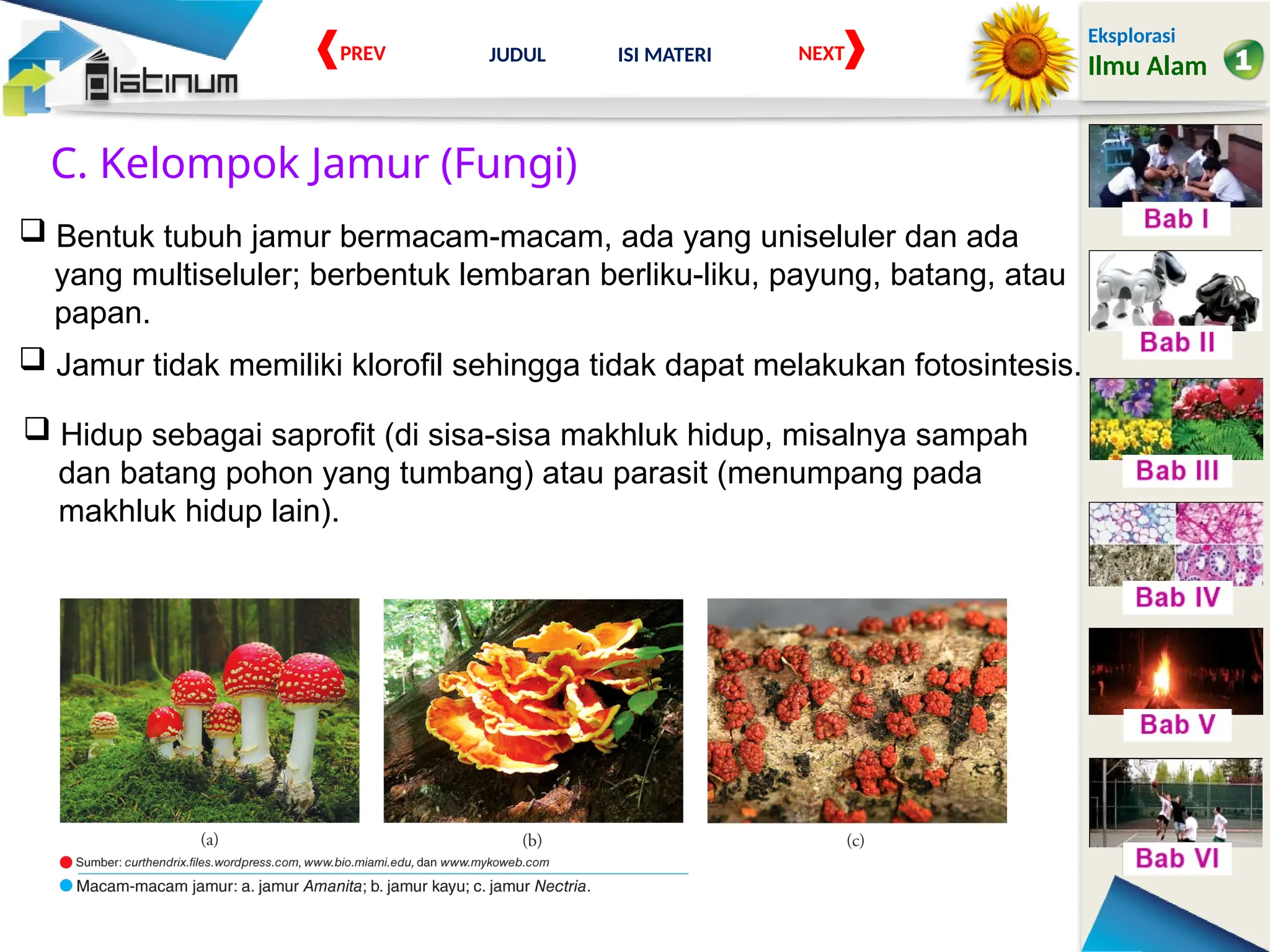 platinum

PREV JUDUL ISI MATERI NEXT

Eksplorasi
Ilmu Alam 1

C. Kelompok Jamur (Fungi)

❑ Bentuk tubuh jamur bermacam-macam, ada yang uniseluler dan ada yang multiseluler; berbentuk lembaran berliku-liku, payung, batang, atau papan.

❑ Jamur tidak memiliki klorofil sehingga tidak dapat melakukan fotosintesis.

❑ Hidup sebagai saprofit (di sisa-sisa makhluk hidup, misalnya sampah dan batang pohon yang tumbang) atau parasit (menumpang pada makhluk hidup lain).

(a) (b) (c)

Sumber: curthendrix.files.wordpress.com, www.bio.miami.edu, dan www.mykoweb.com

Macam-macam jamur: a. jamur Amanita; b. jamur kayu; c. jamur Nectria.

Bab I
Bab II
Bab III
Bab IV
Bab V
Bab VI